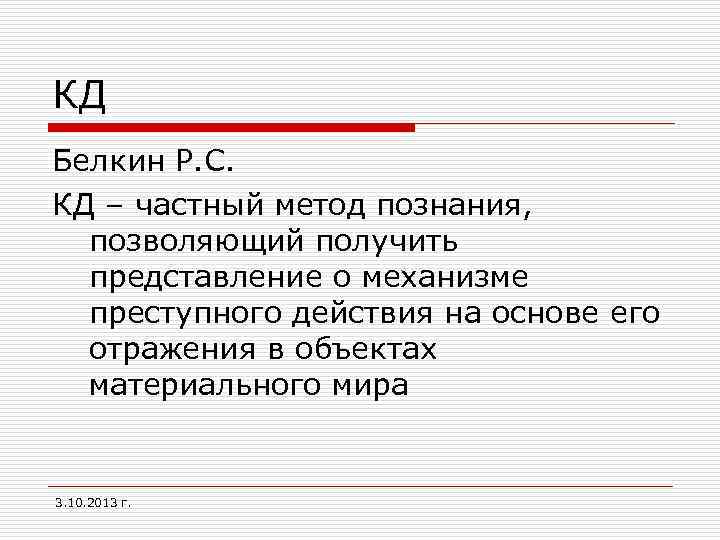 КД

Белкин Р.С.

КД – частный метод познания, позволяющий получить представление о механизме преступного действия на основе его отражения в объектах материального мира

3.10.2013 г.